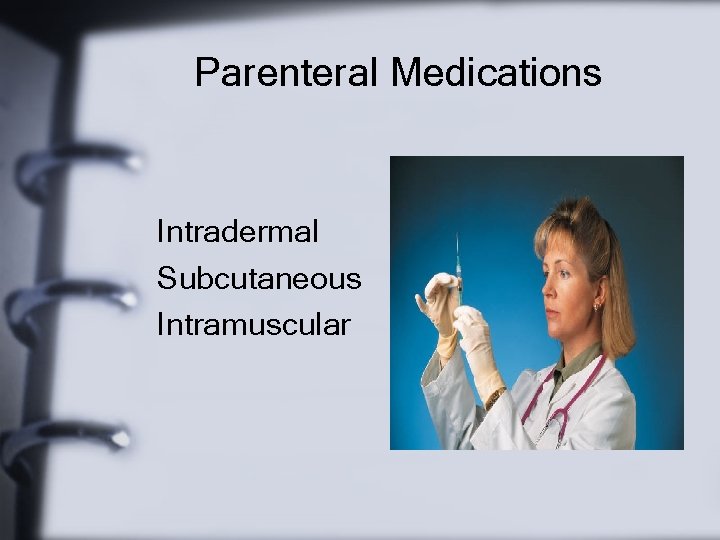 Parenteral Medications

Intradermal
Subcutaneous
Intramuscular